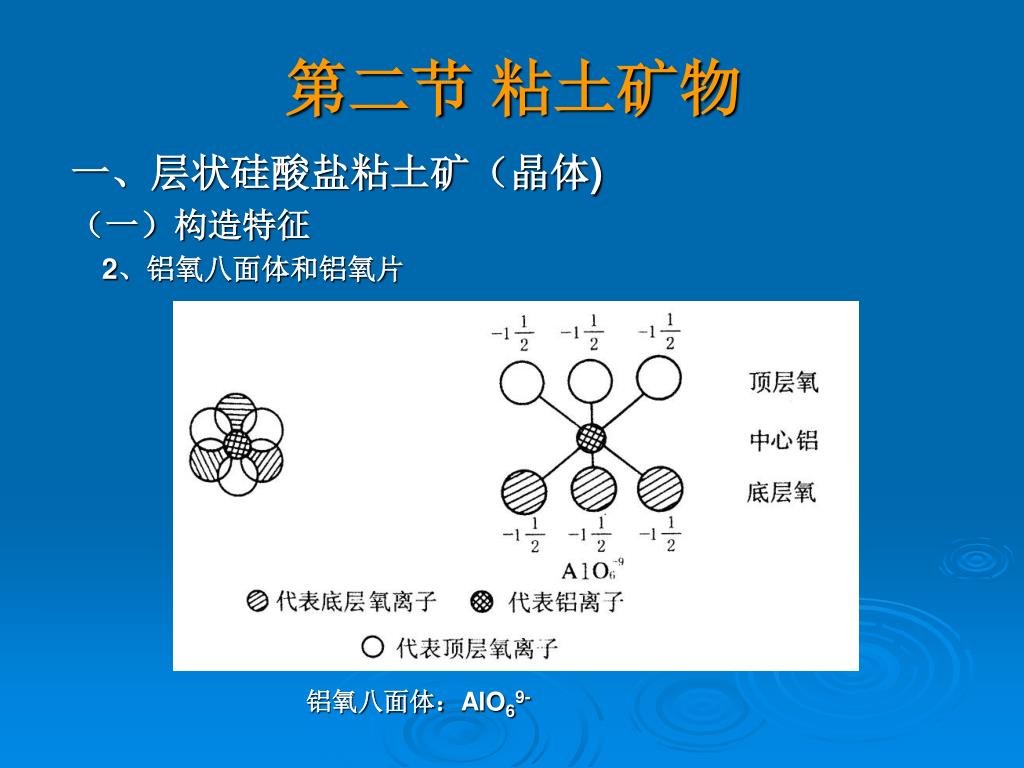 第二节 粘土矿物

一、层状硅酸盐粘土矿（晶体)

（一）构造特征

2、铝氧八面体和铝氧片

$-1\frac{1}{2}$ $-1\frac{1}{2}$ $-1\frac{1}{2}$

顶层氧

中心铝

底层氧

$-1\frac{1}{2}$ $-1\frac{1}{2}$ $-1\frac{1}{2}$

$AlO_6^{-9}$

代表底层氧离子 代表铝离子

代表顶层氧离子

铝氧八面体：$AlO_6^{9-}$